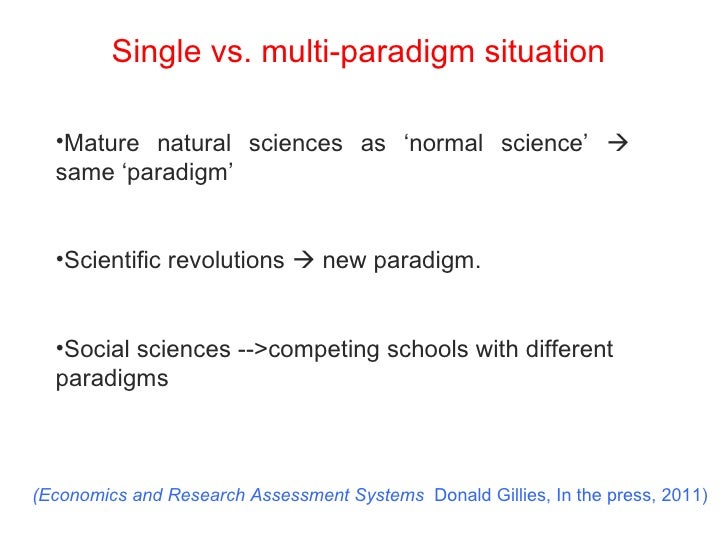 Single vs. multi-paradigm situation

•Mature natural sciences as ‘normal science’ → same ‘paradigm’

•Scientific revolutions → new paradigm.

•Social sciences -->competing schools with different paradigms

(Economics and Research Assessment Systems Donald Gillies, In the press, 2011)